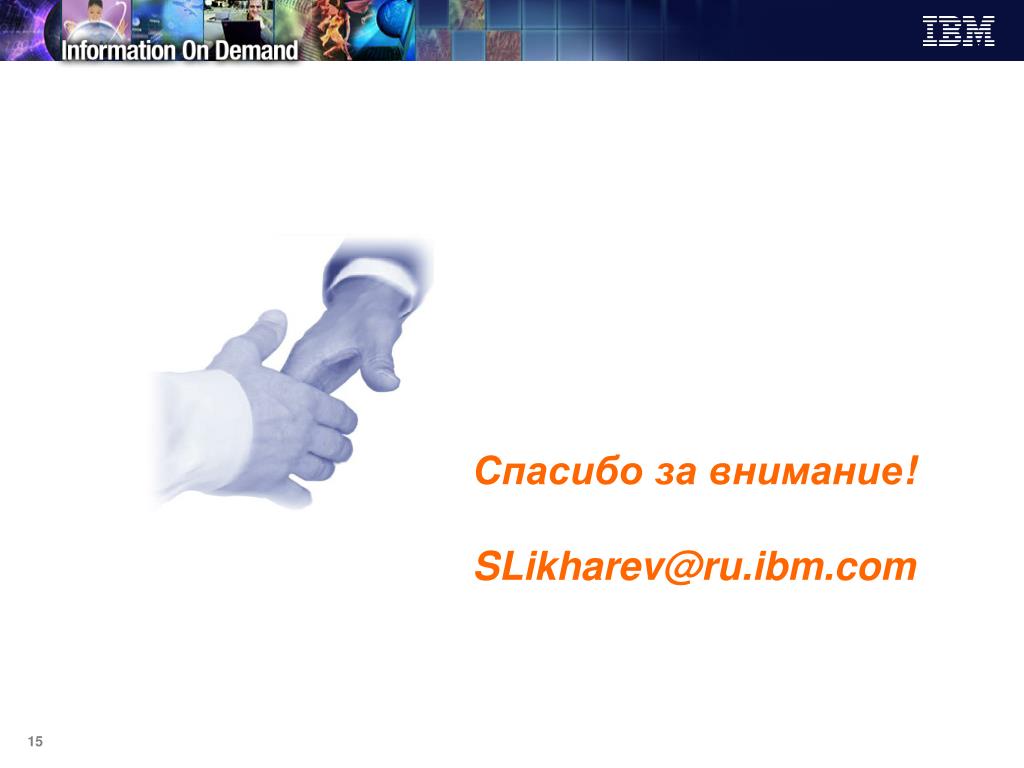 Information On Demand

IBM

Спасибо за внимание!

SLikharev@ru.ibm.com

15